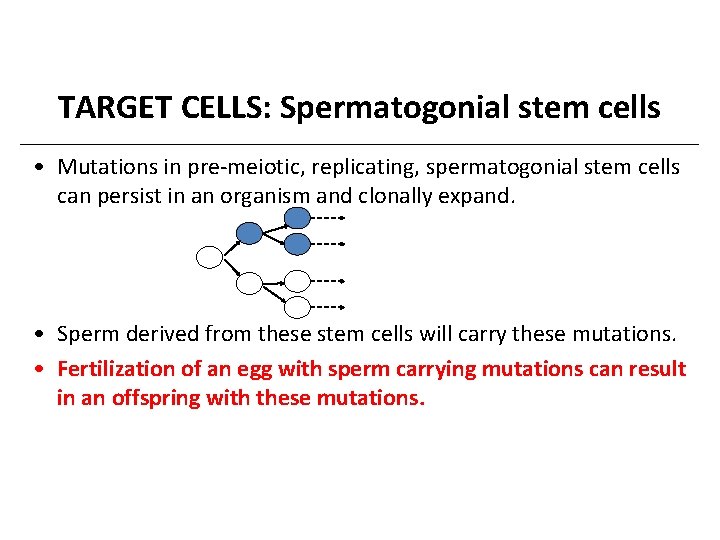 TARGET CELLS: Spermatogonial stem cells

• Mutations in pre-meiotic, replicating, spermatogonial stem cells can persist in an organism and clonally expand.

• Sperm derived from these stem cells will carry these mutations.
• Fertilization of an egg with sperm carrying mutations can result in an offspring with these mutations.